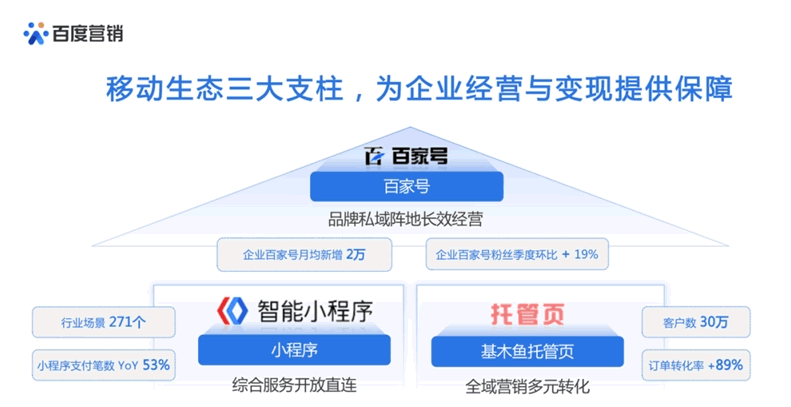 百度营销

移动生态三大支柱，为企业经营与变现提供保障

百家号

百家号

品牌私域阵地长效经营

企业百家号月均新增 2万

企业百家号粉丝季度环比 + 19%

行业场景 271个

小程序支付笔数 YoY 53%

智能小程序

小程序

综合服务开放直连

托管页

基木鱼托管页

全域营销多元转化

客户数 30万

订单转化率 +89%